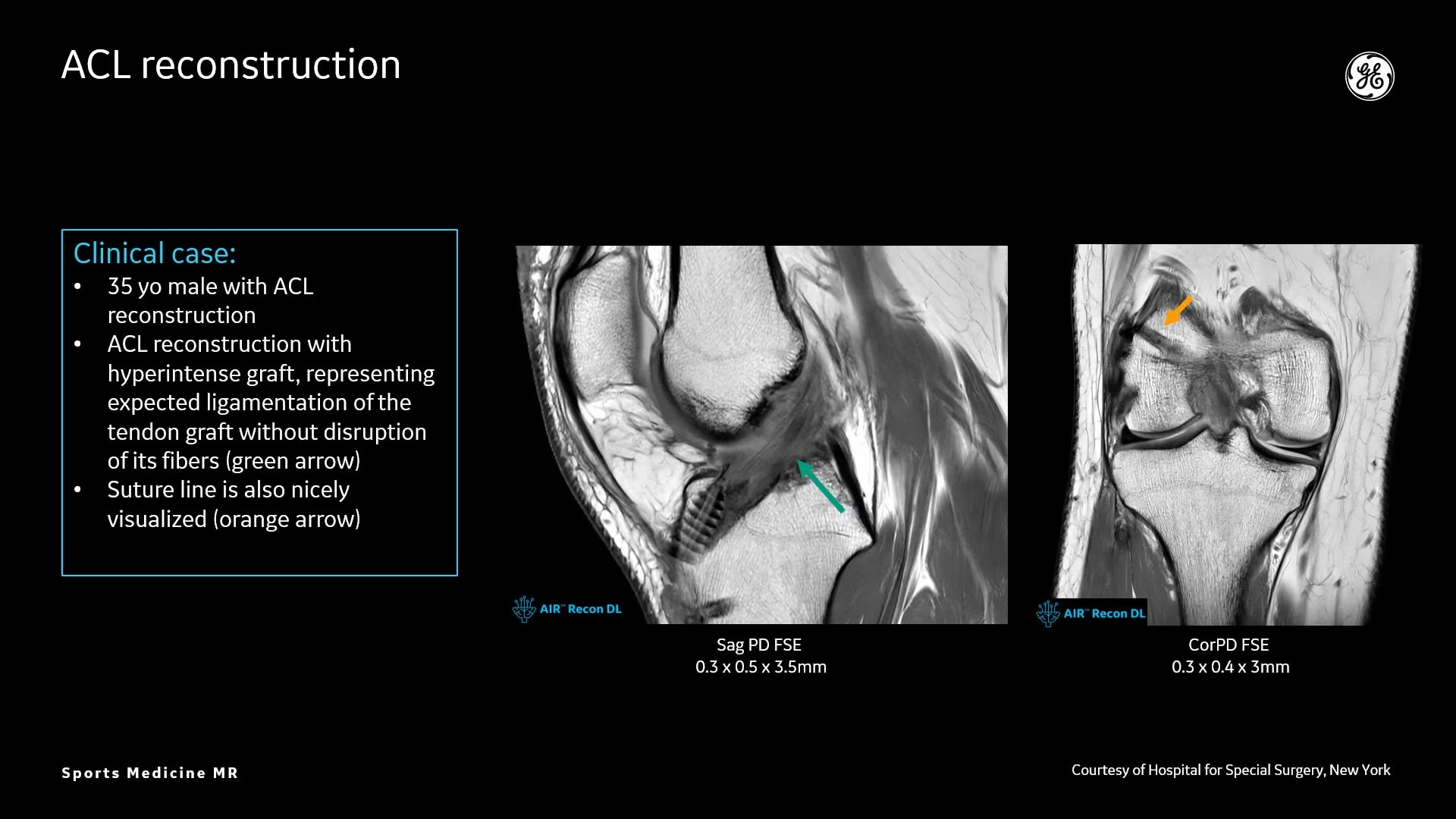 ACL reconstruction

GE

Clinical case:
• 35 yo male with ACL reconstruction
• ACL reconstruction with hyperintense graft, representing expected ligamentation of the tendon graft without disruption of its fibers (green arrow)
• Suture line is also nicely visualized (orange arrow)

AIR™ Recon DL

Sag PD FSE
0.3 x 0.5 x 3.5mm

AIR™ Recon DL

CorPD FSE
0.3 x 0.4 x 3mm

Sports Medicine MR

Courtesy of Hospital for Special Surgery, New York